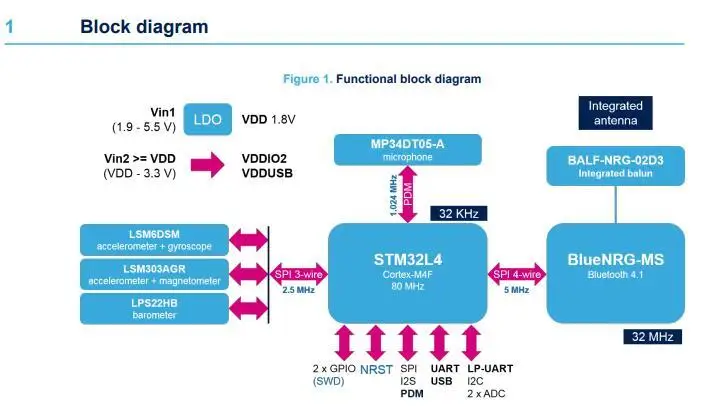 1 Block diagram

Figure 1. Functional block diagram

Vin1
(1.9 - 5.5 V)

LDO

VDD 1.8V

Vin2 >= VDD
(VDD - 3.3 V)

VDDIO2
VDDUSB

Integrated antenna

MP34DT05-A
microphone

BALF-NRG-02D3
Integrated balun

1.024 MHz
PDM

32 KHz

LSM6DSM
accelerometer + gyroscope

LSM303AGR
accelerometer + magnetometer

LPS22HB
barometer

SPI 3-wire
2.5 MHz

STM32L4
Cortex-M4F
80 MHz

SPI 4-wire
5 MHz

BlueNRG-MS
Bluetooth 4.1

32 MHz

2 x GPIO
(SWD)

NRST

SPI
I2S
PDM

UART
USB

LP-UART
I2C
2 x ADC